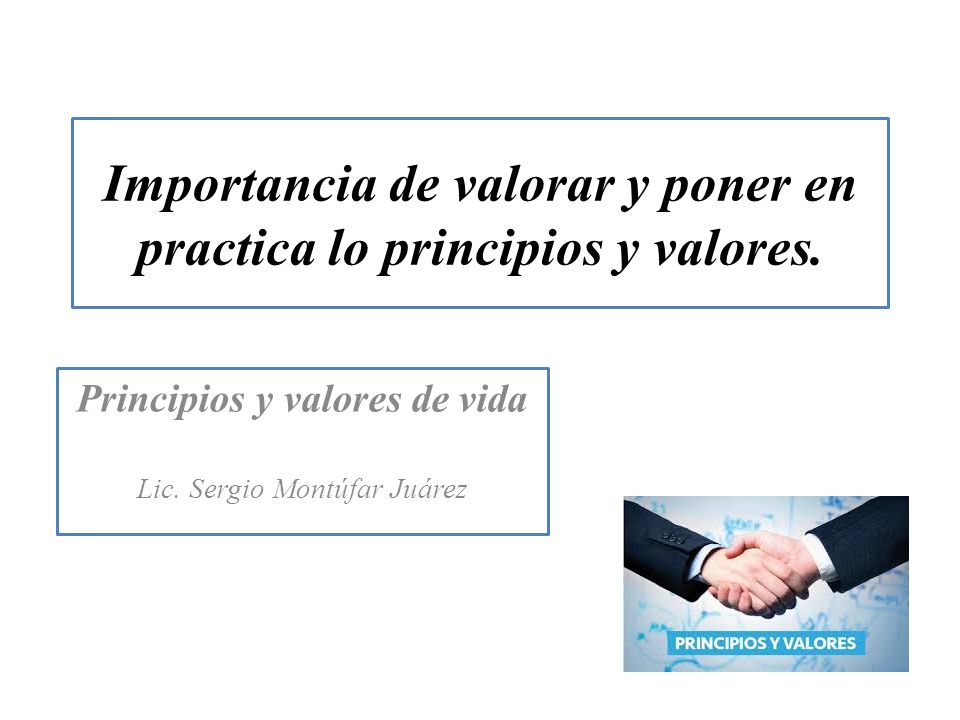 Importancia de valorar y poner en practica lo principios y valores.

Principios y valores de vida

Lic. Sergio Montúfar Juárez

PRINCIPIOS Y VALORES